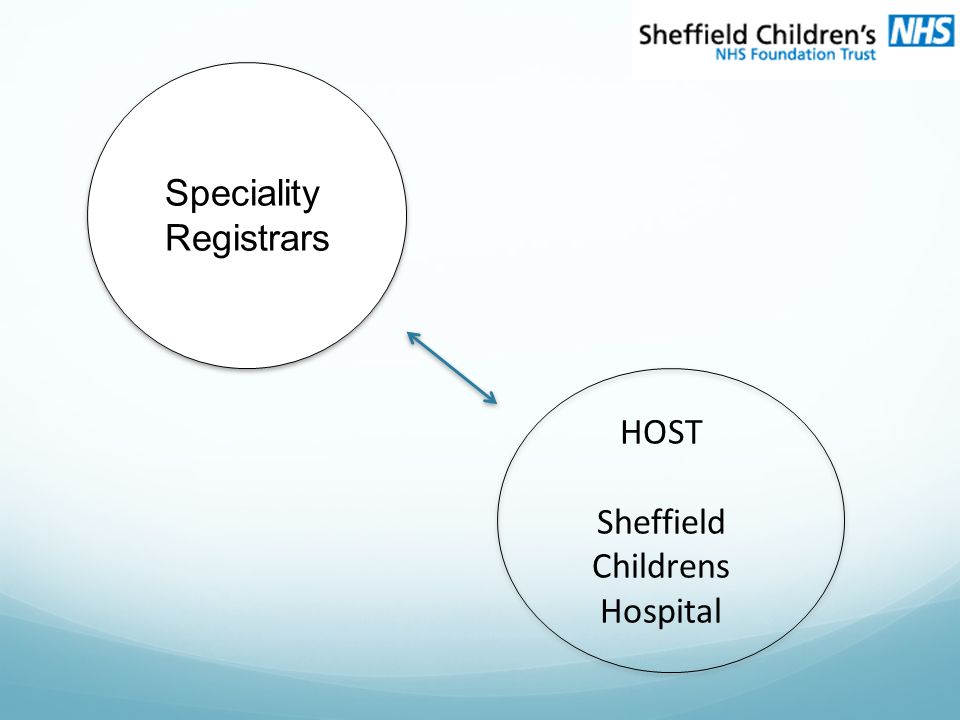 Sheffield Children's NHS
NHS Foundation Trust

Speciality Registrars

HOST

Sheffield Childrens Hospital